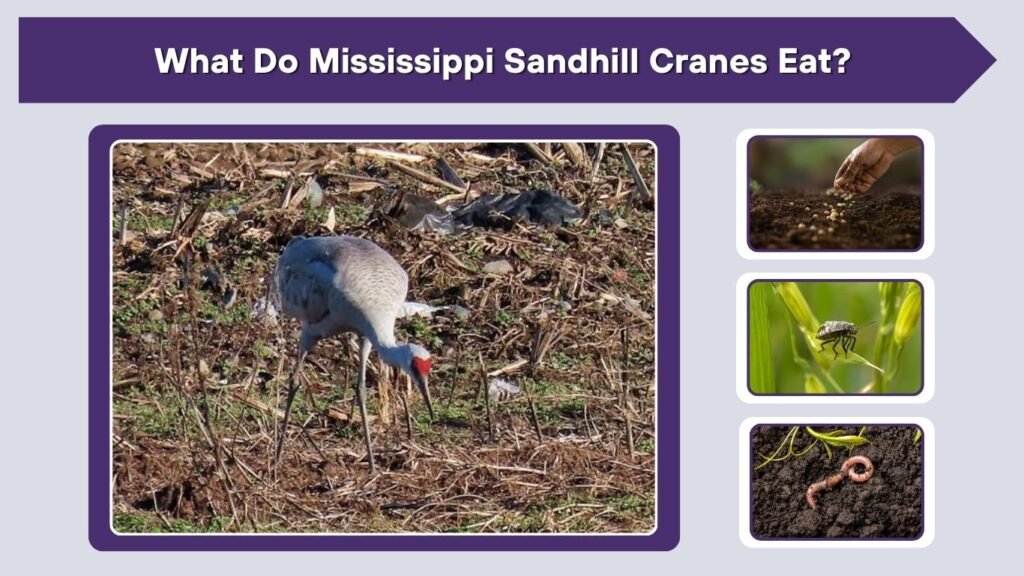 What Do Mississippi Sandhill Cranes Eat?